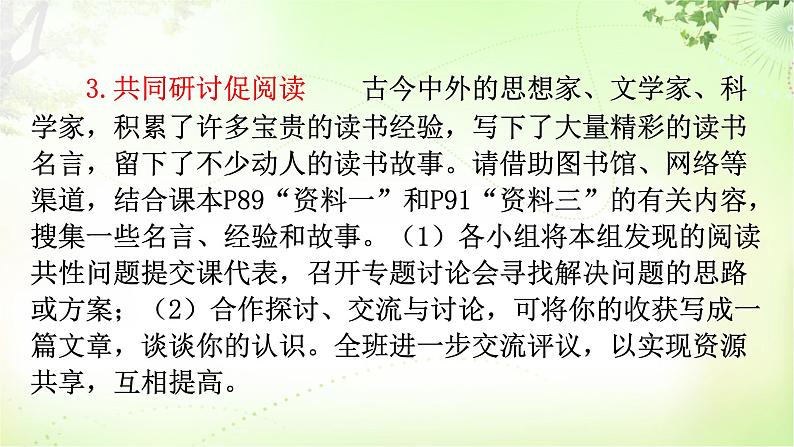 3.共同研讨促阅读　　古今中外的思想家、文学家、科学家，积累了许多宝贵的读书经验，写下了大量精彩的读书名言，留下了不少动人的读书故事。请借助图书馆、网络等渠道，结合课本P89“资料一”和P91“资料三”的有关内容，搜集一些名言、经验和故事。（1）各小组将本组发现的阅读共性问题提交课代表，召开专题讨论会寻找解决问题的思路或方案；（2）合作探讨、交流与讨论，可将你的收获写成一篇文章，谈谈你的认识。全班进一步交流评议，以实现资源共享，互相提高。